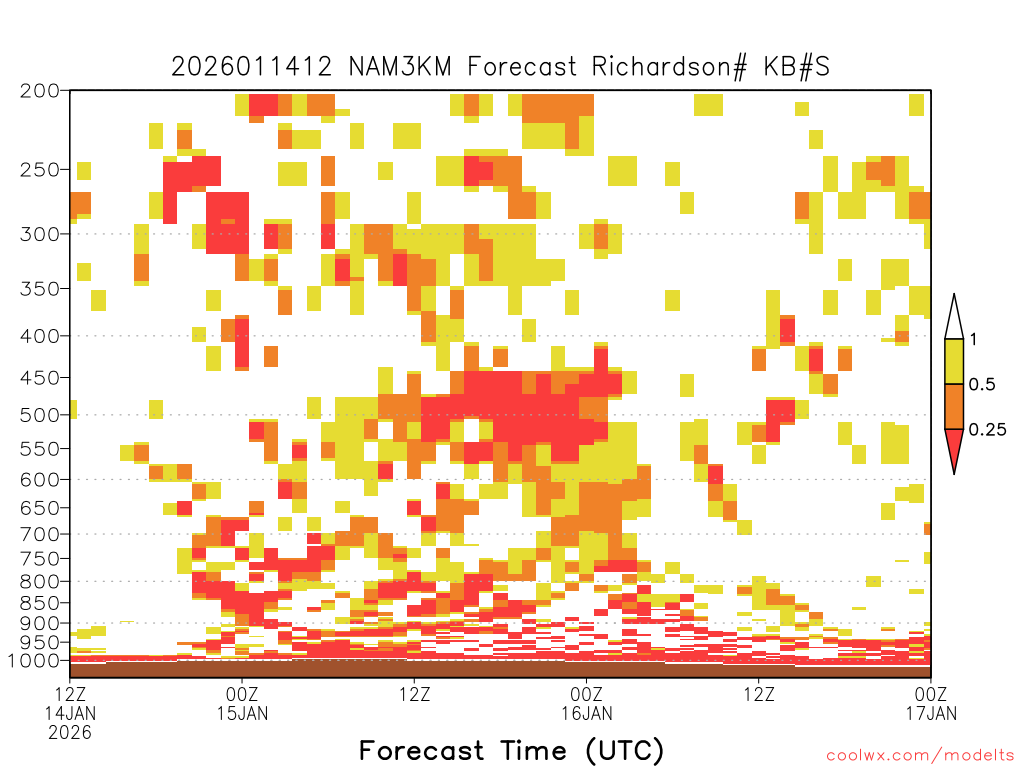 2026011412 NAM3KM Forecast Richardson# KB#S

200
250
300
350
400
450
500
550
600
650
700
750
800
850
900
950
1000

1
0.5
0.25

12Z 14JAN 2026
00Z 15JAN
12Z
00Z 16JAN
12Z
00Z 17JAN

Forecast Time (UTC)

coolwx.com/modelts